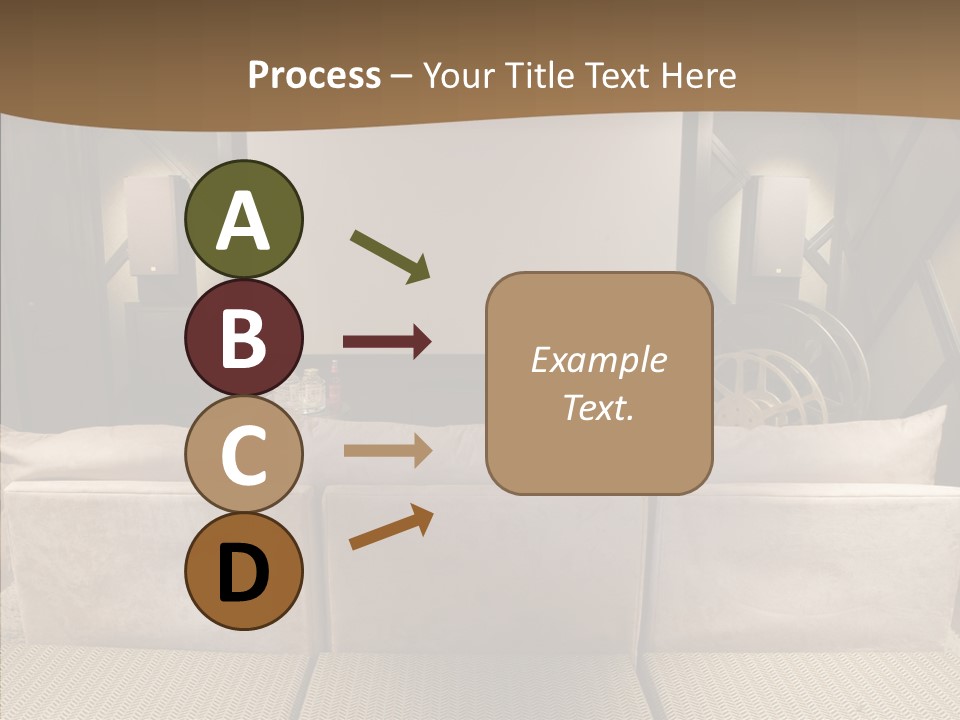 Process – Your Title Text Here

A

B

C

D

Example Text.